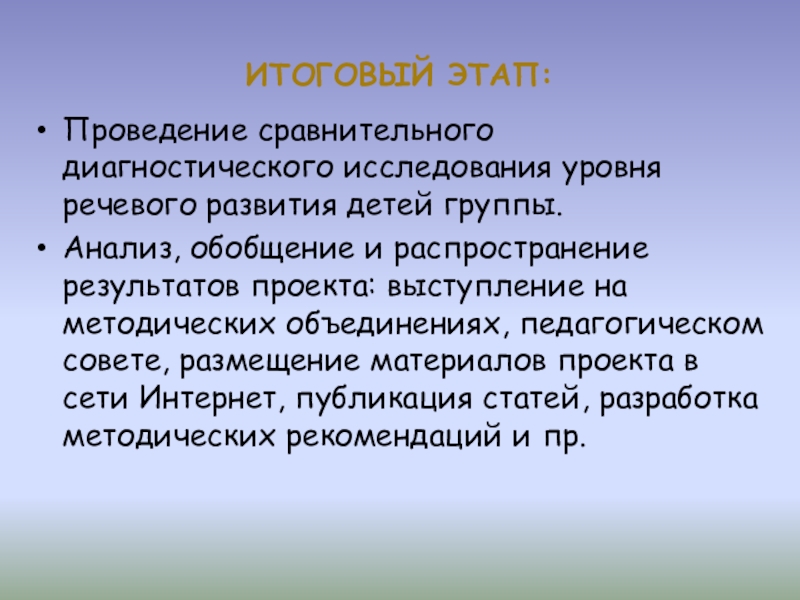 ИТОГОВЫЙ ЭТАП:

• Проведение сравнительного диагностического исследования уровня речевого развития детей группы.

• Анализ, обобщение и распространение результатов проекта: выступление на методических объединениях, педагогическом совете, размещение материалов проекта в сети Интернет, публикация статей, разработка методических рекомендаций и пр.